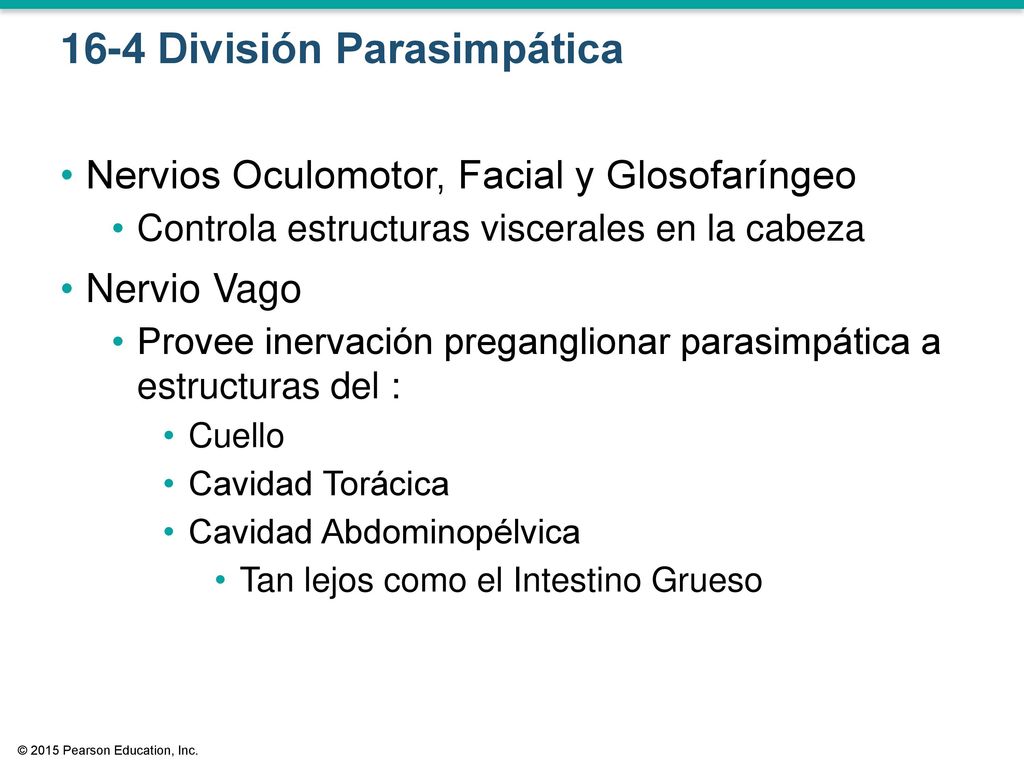 16-4 División Parasimpática

• Nervios Oculomotor, Facial y Glosofaríngeo
  • Controla estructuras viscerales en la cabeza
• Nervio Vago
  • Provee inervación preganglionar parasimpática a estructuras del :
    • Cuello
    • Cavidad Torácica
    • Cavidad Abdominopélvica
      • Tan lejos como el Intestino Grueso

© 2015 Pearson Education, Inc.